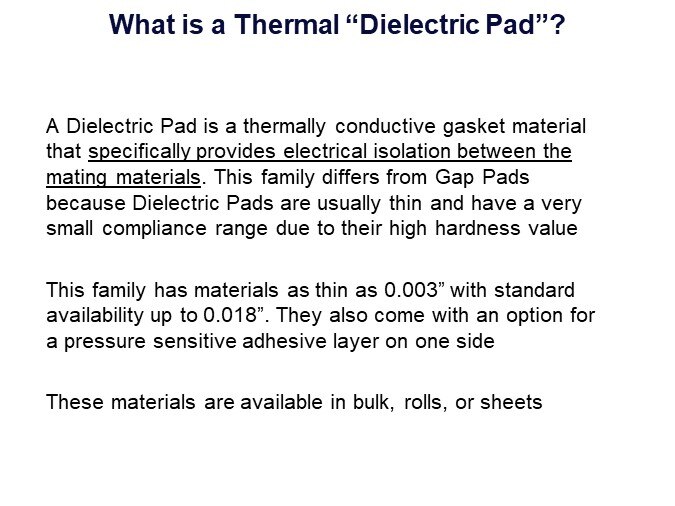 What is a Thermal “Dielectric Pad”?

A Dielectric Pad is a thermally conductive gasket material that specifically provides electrical isolation between the mating materials. This family differs from Gap Pads because Dielectric Pads are usually thin and have a very small compliance range due to their high hardness value

This family has materials as thin as 0.003” with standard availability up to 0.018”. They also come with an option for a pressure sensitive adhesive layer on one side

These materials are available in bulk, rolls, or sheets